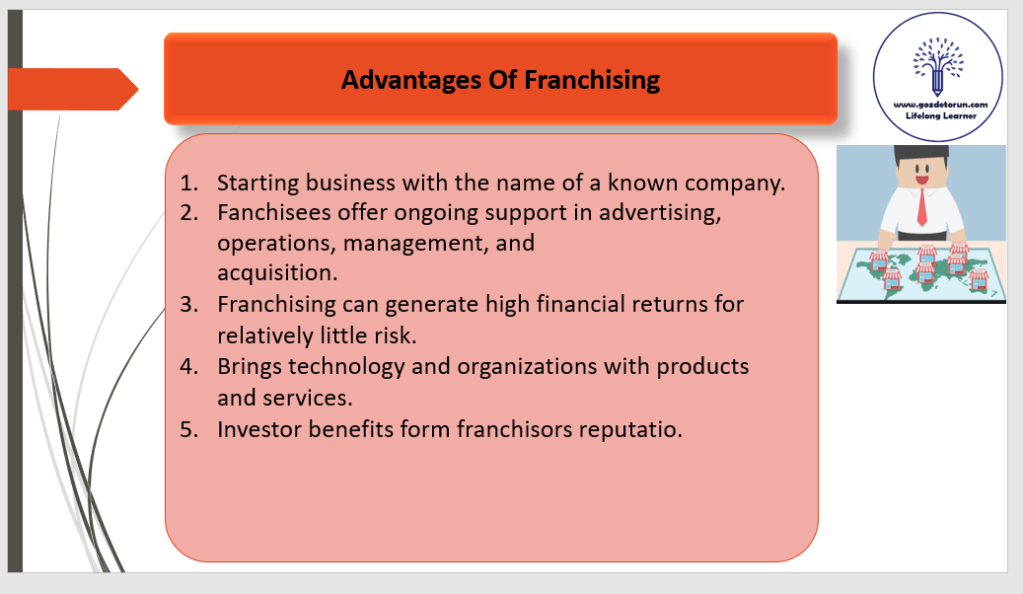 Advantages Of Franchising

www.gozdetorun.com
Lifelong Learner

1. Starting business with the name of a known company.
2. Fanchisees offer ongoing support in advertising, operations, management, and acquisition.
3. Franchising can generate high financial returns for relatively little risk.
4. Brings technology and organizations with products and services.
5. Investor benefits form franchisors reputatio.